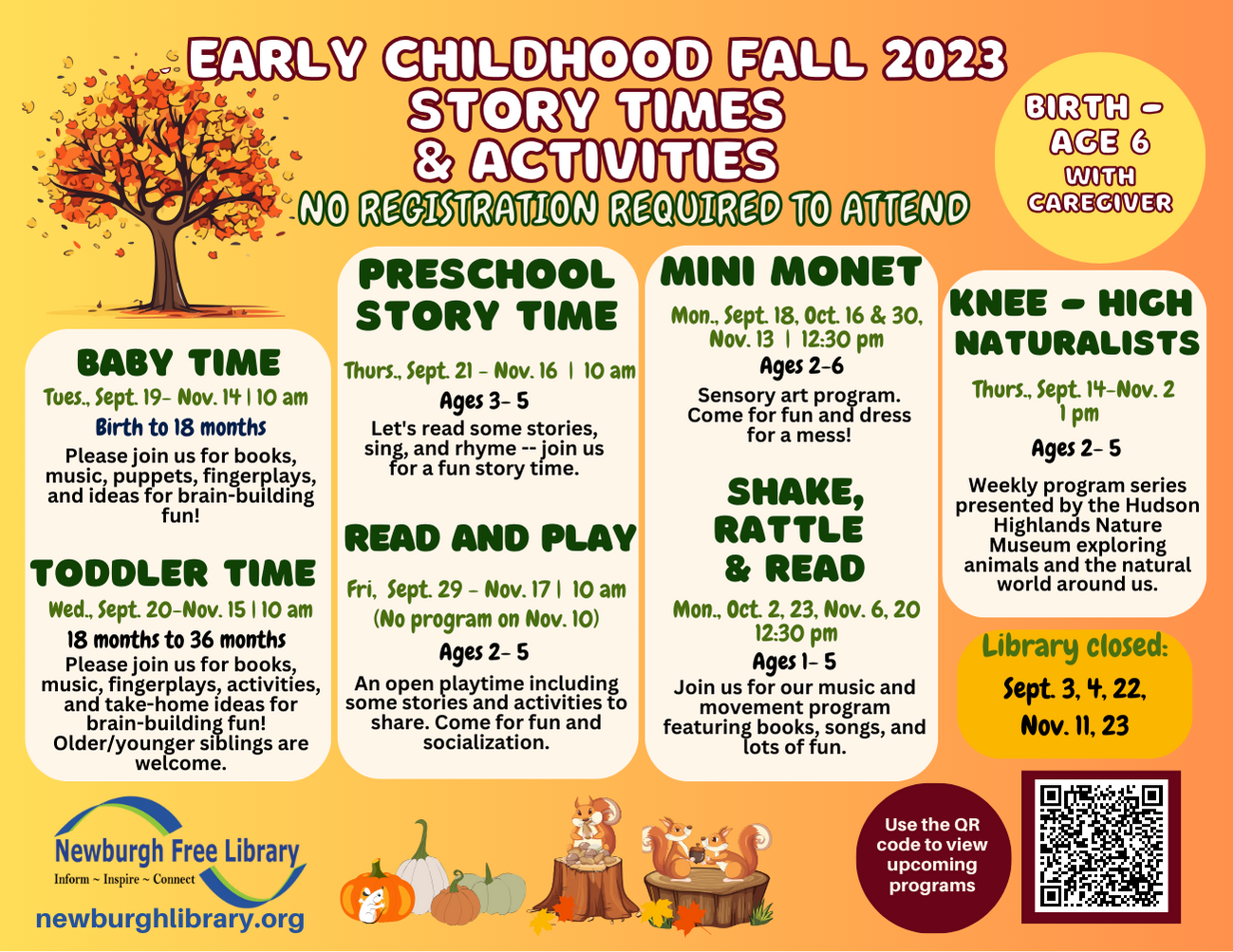 EARLY CHILDHOOD FALL 2023
STORY TIMES
& ACTIVITIES
NO REGISTRATION REQUIRED TO ATTEND

BIRTH - AGE 6
WITH CAREGIVER

BABY TIME
Tues., Sept. 19- Nov. 14 | 10 am
Birth to 18 months
Please join us for books, music, puppets, fingerplays, and ideas for brain-building fun!

TODDLER TIME
Wed., Sept. 20-Nov. 15 | 10 am
18 months to 36 months
Please join us for books, music, fingerplays, activities, and take-home ideas for brain-building fun! Older/younger siblings are welcome.

PRESCHOOL STORY TIME
Thurs., Sept. 21 - Nov. 16 | 10 am
Ages 3- 5
Let's read some stories, sing, and rhyme -- join us for a fun story time.

READ AND PLAY
Fri, Sept. 29 - Nov. 17 | 10 am
(No program on Nov. 10)
Ages 2- 5
An open playtime including some stories and activities to share. Come for fun and socialization.

MINI MONET
Mon., Sept. 18, Oct. 16 & 30, Nov. 13 | 12:30 pm
Ages 2-6
Sensory art program. Come for fun and dress for a mess!

SHAKE, RATTLE & READ
Mon., Oct. 2, 23, Nov. 6, 20
12:30 pm
Ages 1- 5
Join us for our music and movement program featuring books, songs, and lots of fun.

KNEE - HIGH NATURALISTS
Thurs., Sept. 14-Nov. 2
1 pm
Ages 2- 5
Weekly program series presented by the Hudson Highlands Nature Museum exploring animals and the natural world around us.

Library closed:
Sept. 3, 4, 22, Nov. 11, 23

Newburgh Free Library
Inform ~ Inspire ~ Connect
newburghlibrary.org

Use the QR code to view upcoming programs